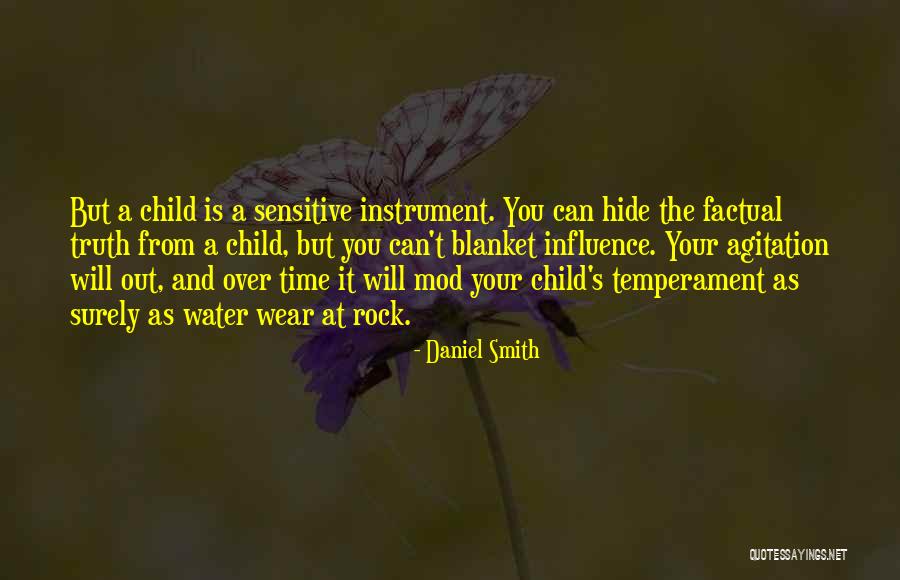 But a child is a sensitive instrument. You can hide the factual truth from a child, but you can't blanket influence. Your agitation will out, and over time it will mod your child's temperament as surely as water wear at rock.

- Daniel Smith

QUOTESSAYINGS.NET